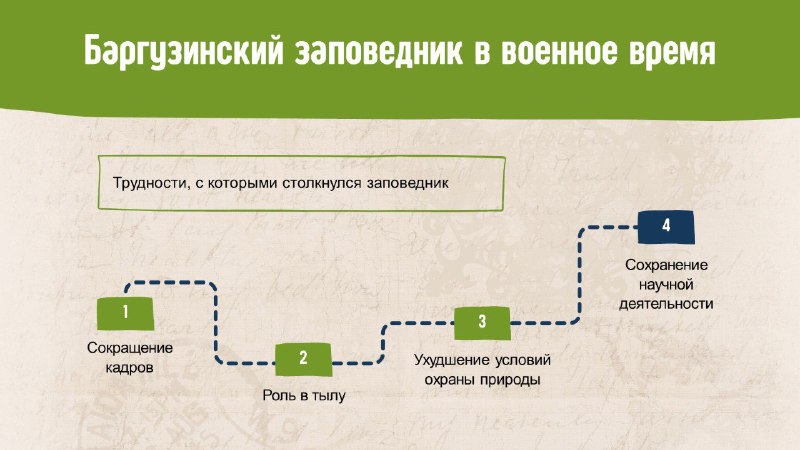 Баргузинский заповедник в военное время

Трудности, с которыми столкнулся заповедник

1
Сокращение кадров

2
Роль в тылу

3
Ухудшение условий охраны природы

4
Сохранение научной деятельности